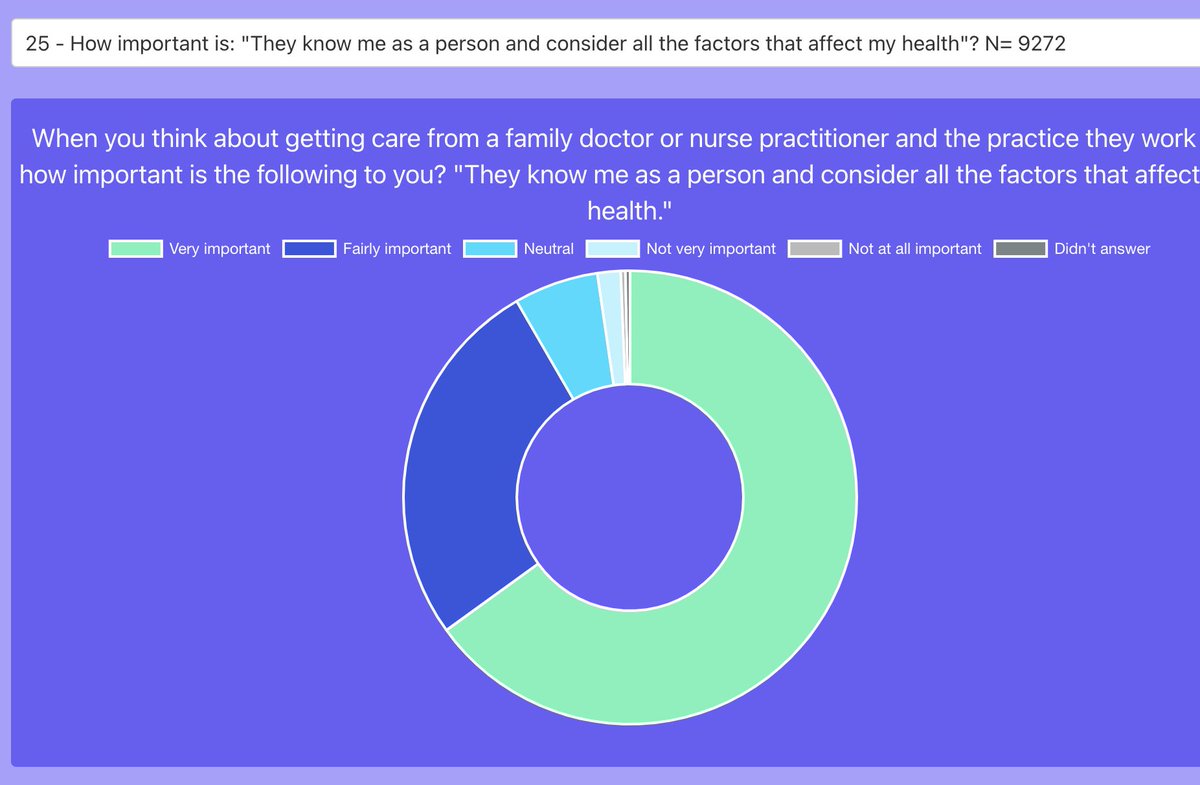 25 - How important is: "They know me as a person and consider all the factors that affect my health"? N= 9272

When you think about getting care from a family doctor or nurse practitioner and the practice they work how important is the following to you? "They know me as a person and consider all the factors that affect health."

Very important
Fairly important
Neutral
Not very important
Not at all important
Didn't answer